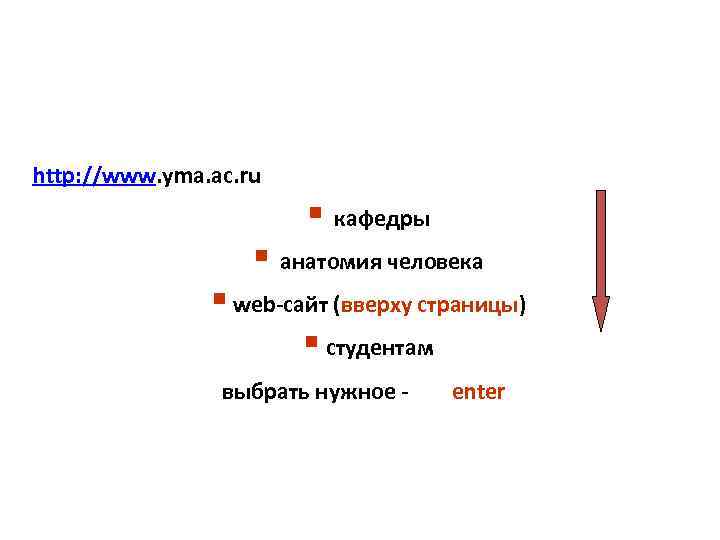 http://www.yma.ac.ru

- кафедры
- анатомия человека
- web-сайт (вверху страницы)
- студентам

выбрать нужное - enter